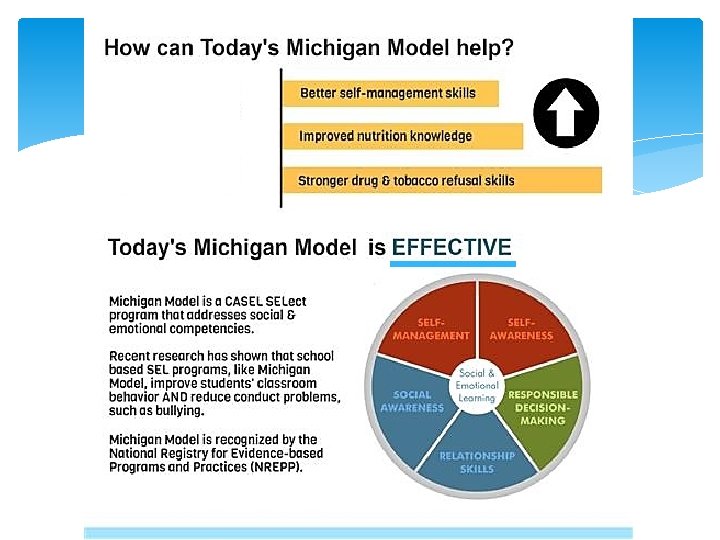 How can Today's Michigan Model help?

Better self-management skills

Improved nutrition knowledge

Stronger drug & tobacco refusal skills

Today's Michigan Model is EFFECTIVE

Michigan Model is a CASEL SELect program that addresses social & emotional competencies.

Recent research has shown that school based SEL programs, like Michigan Model, improve students' classroom behavior AND reduce conduct problems, such as bullying.

Michigan Model is recognized by the National Registry for Evidence-based Programs and Practices (NREPP).

SELF-MANAGEMENT

SELF-AWARENESS

Social & Emotional Learning

SOCIAL AWARENESS

RESPONSIBLE DECISION-MAKING

RELATIONSHIP SKILLS